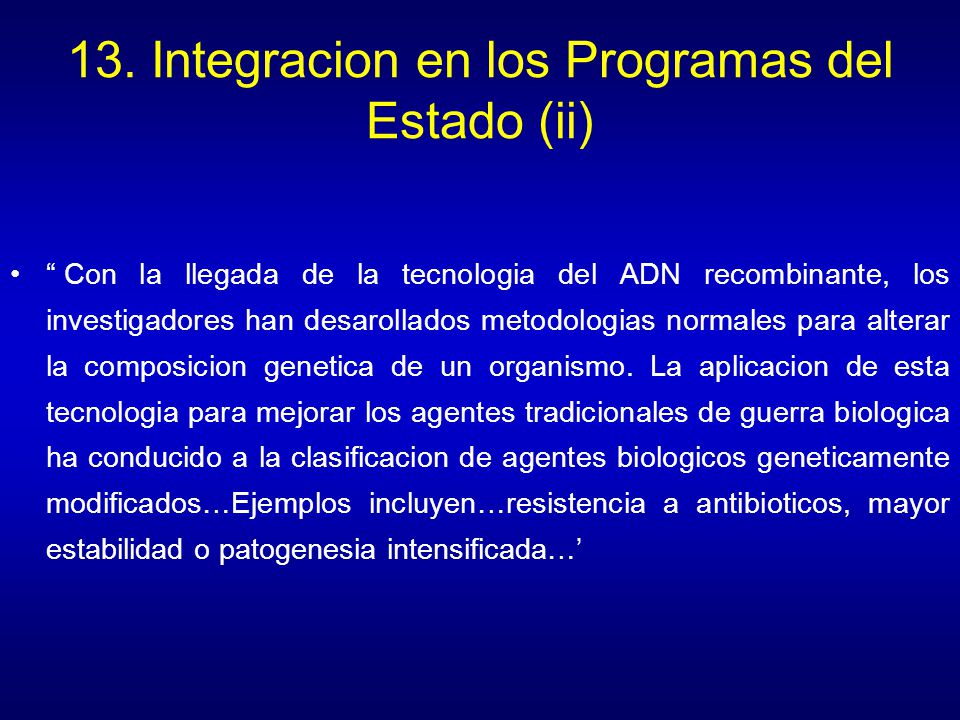 13. Integracion en los Programas del Estado (ii)

• “ Con la llegada de la tecnologia del ADN recombinante, los investigadores han desarollados metodologias normales para alterar la composicion genetica de un organismo. La aplicacion de esta tecnologia para mejorar los agentes tradicionales de guerra biologica ha conducido a la clasificacion de agentes biologicos geneticamente modificados…Ejemplos incluyen…resistencia a antibioticos, mayor estabilidad o patogenesia intensificada…’